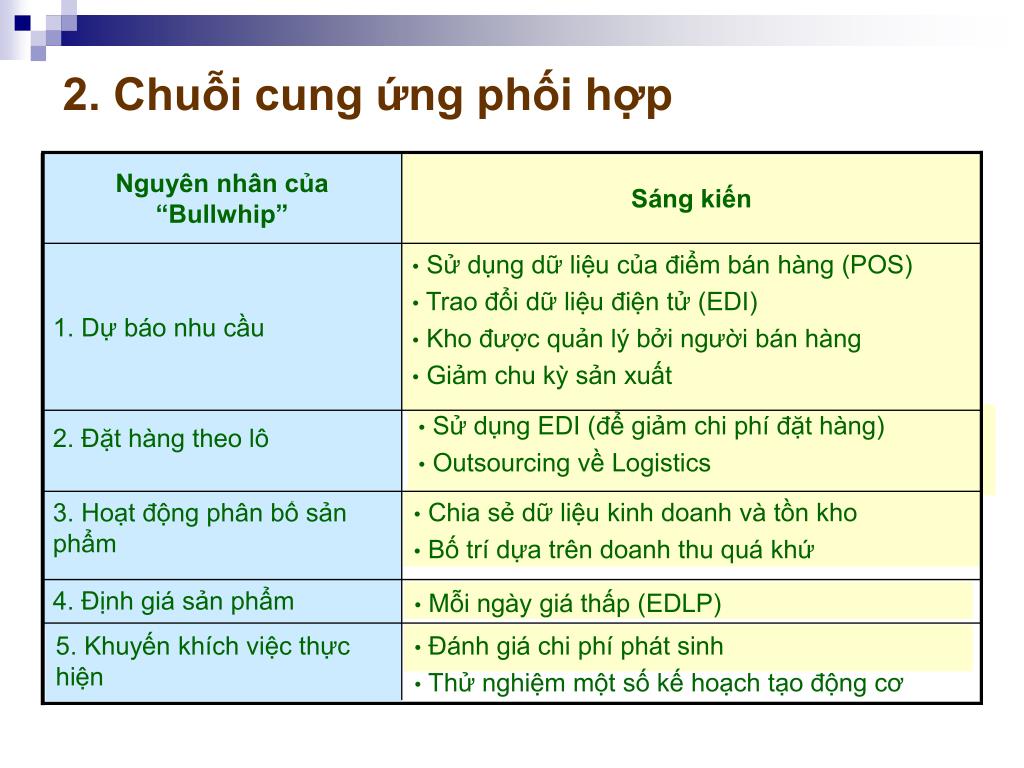 2. Chuỗi cung ứng phối hợp

| Nguyên nhân của "Bullwhip" | Sáng kiến |
|---|---|
| 1. Dự báo nhu cầu | • Sử dụng dữ liệu của điểm bán hàng (POS) • Trao đổi dữ liệu điện tử (EDI) • Kho được quản lý bởi người bán hàng • Giảm chu kỳ sản xuất |
| 2. Đặt hàng theo lô | • Sử dụng EDI (để giảm chi phí đặt hàng) • Outsourcing về Logistics |
| 3. Hoạt động phân bô sản phẩm | • Chia sẻ dữ liệu kinh doanh và tồn kho • Bố trí dựa trên doanh thu quá khứ |
| 4. Định giá sản phẩm | • Mỗi ngày giá thấp (EDLP) |
| 5. Khuyến khích việc thực hiện | • Đánh giá chi phí phát sinh • Thử nghiệm một số kế hoạch tạo động cơ |